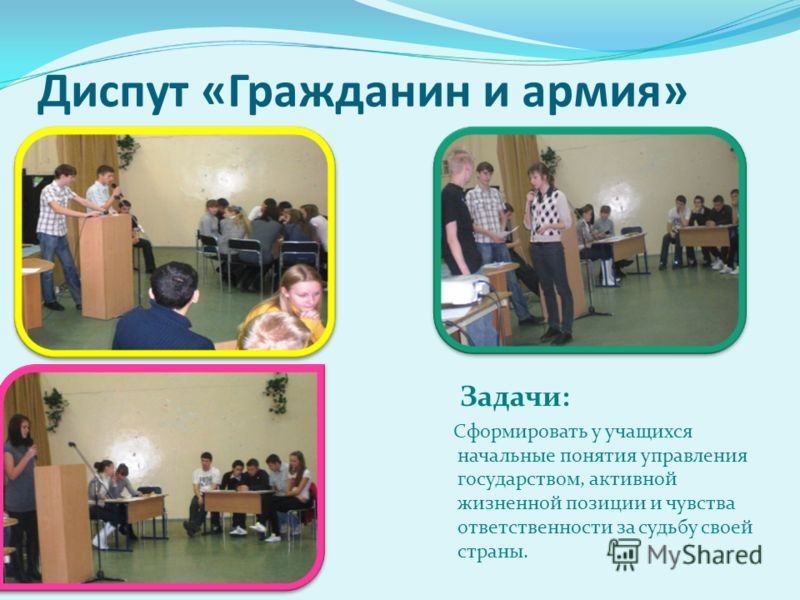 Диспут «Гражданин и армия»

Задачи:

Сформировать у учащихся начальные понятия управления государством, активной жизненной позиции и чувства ответственности за судьбу своей страны.

MyShared